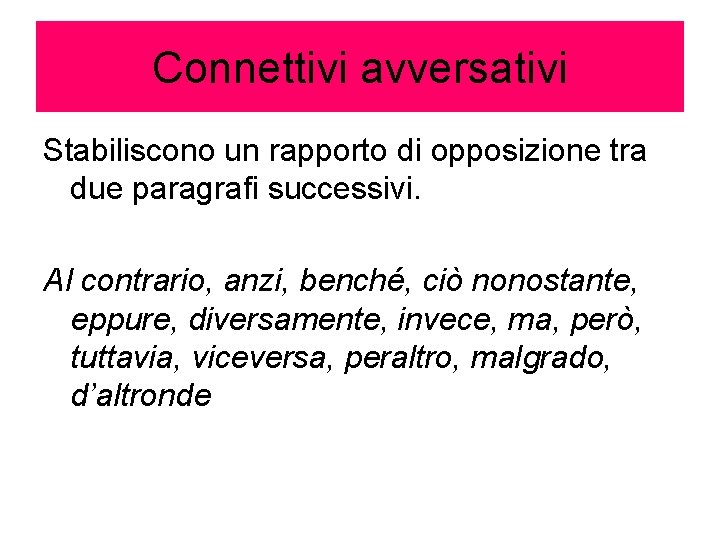 Connettivi avversativi

Stabiliscono un rapporto di opposizione tra due paragrafi successivi.

Al contrario, anzi, benché, ciò nonostante, eppure, diversamente, invece, ma, però, tuttavia, viceversa, peraltro, malgrado, d’altronde